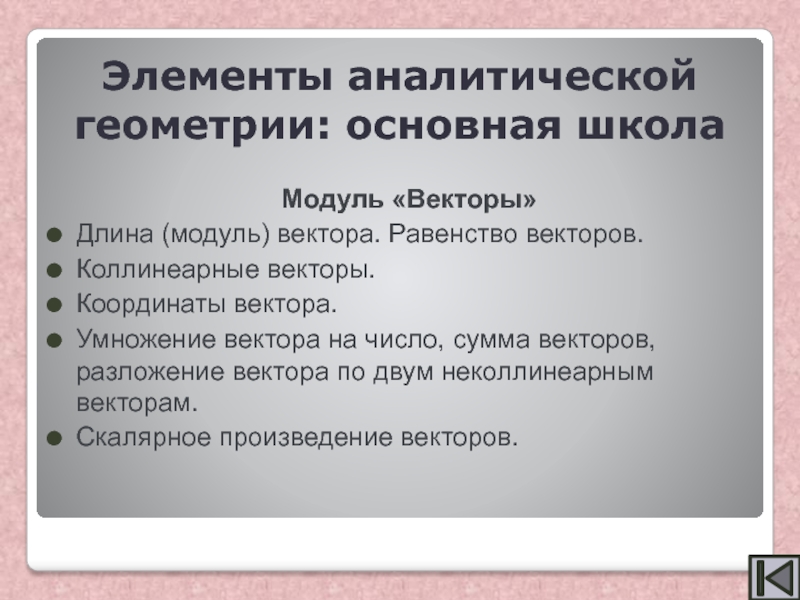 Элементы аналитической геометрии: основная школа

Модуль «Векторы»

Длина (модуль) вектора. Равенство векторов.

Коллинеарные векторы.

Координаты вектора.

Умножение вектора на число, сумма векторов, разложение вектора по двум неколлинеарным векторам.

Скалярное произведение векторов.